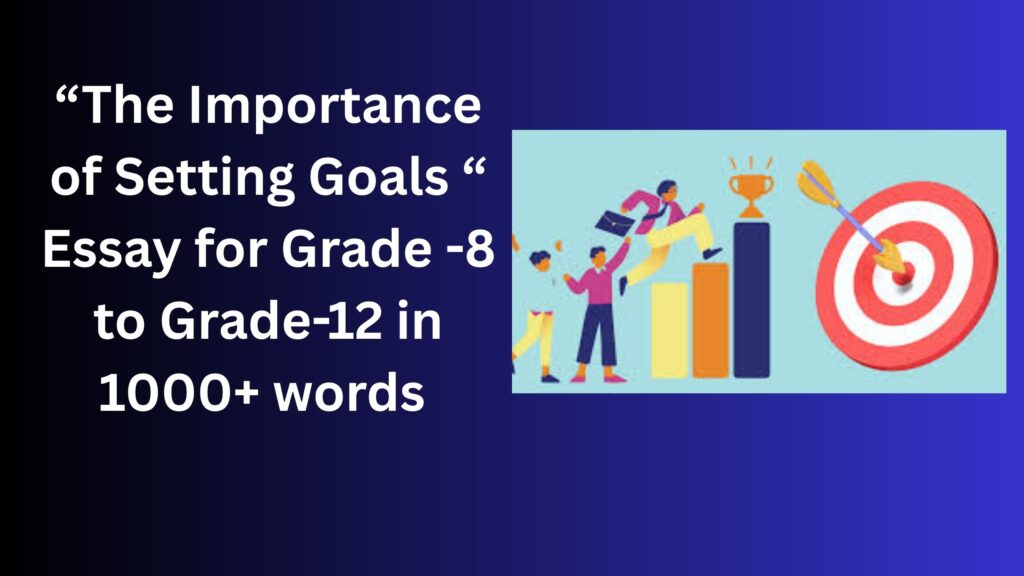 “The Importance of Setting Goals “ Essay for Grade -8 to Grade-12 in 1000+ words